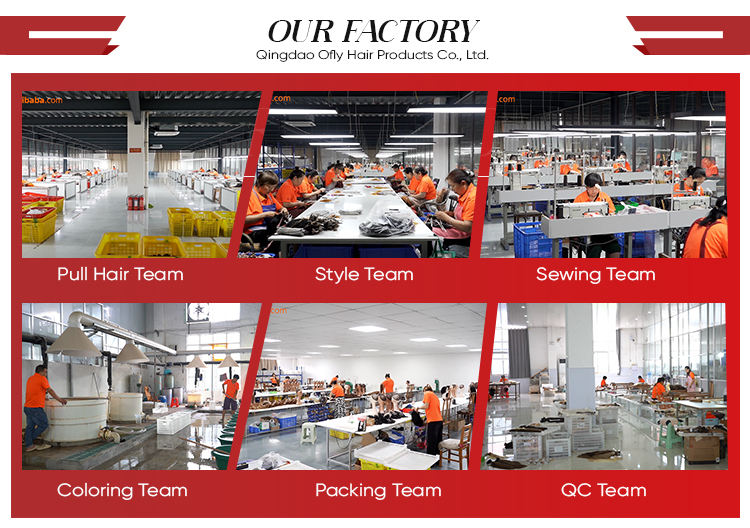 OUR FACTORY
Qingdao Ofly Hair Products Co., Ltd.

libaba.com

.com

.com

Pull Hair Team

Style Team

Sewing Team

.com

Coloring Team

Packing Team

QC Team